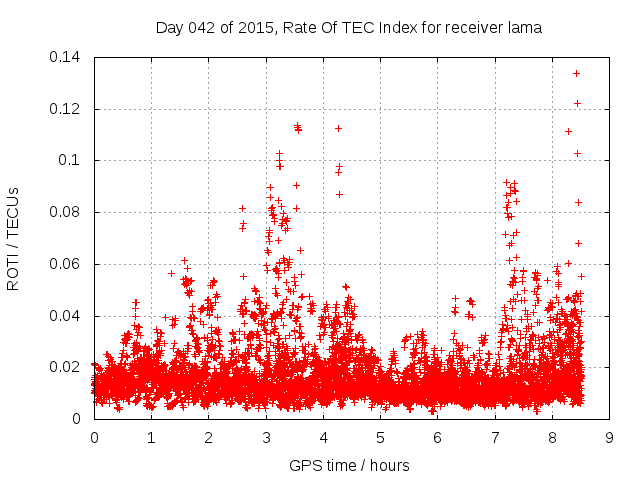 Day 042 of 2015, Rate Of TEC Index for receiver lama

ROTI / TECUs

0.14
0.12
0.1
0.08
0.06
0.04
0.02
0

0 1 2 3 4 5 6 7 8 9

GPS time / hours